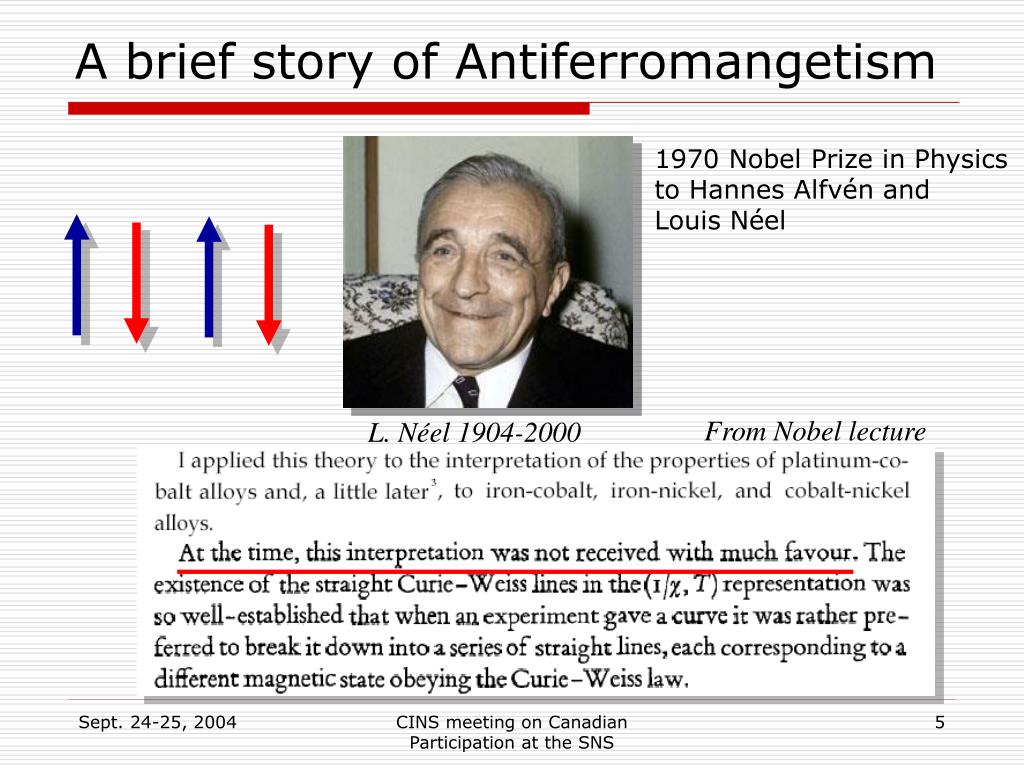 A brief story of Antiferromangetism

1970 Nobel Prize in Physics to Hannes Alfvén and Louis Néel

L. Néel 1904-2000

From Nobel lecture

I applied this theory to the interpretation of the properties of platinum-cobalt alloys and, a little later$^3$, to iron-cobalt, iron-nickel, and cobalt-nickel alloys.

At the time, this interpretation was not received with much favour. The existence of the straight Curie–Weiss lines in the $(1/\chi, T)$ representation was so well-established that when an experiment gave a curve it was rather preferred to break it down into a series of straight lines, each corresponding to a different magnetic state obeying the Curie–Weiss law.

Sept. 24-25, 2004

CINS meeting on Canadian Participation at the SNS

5